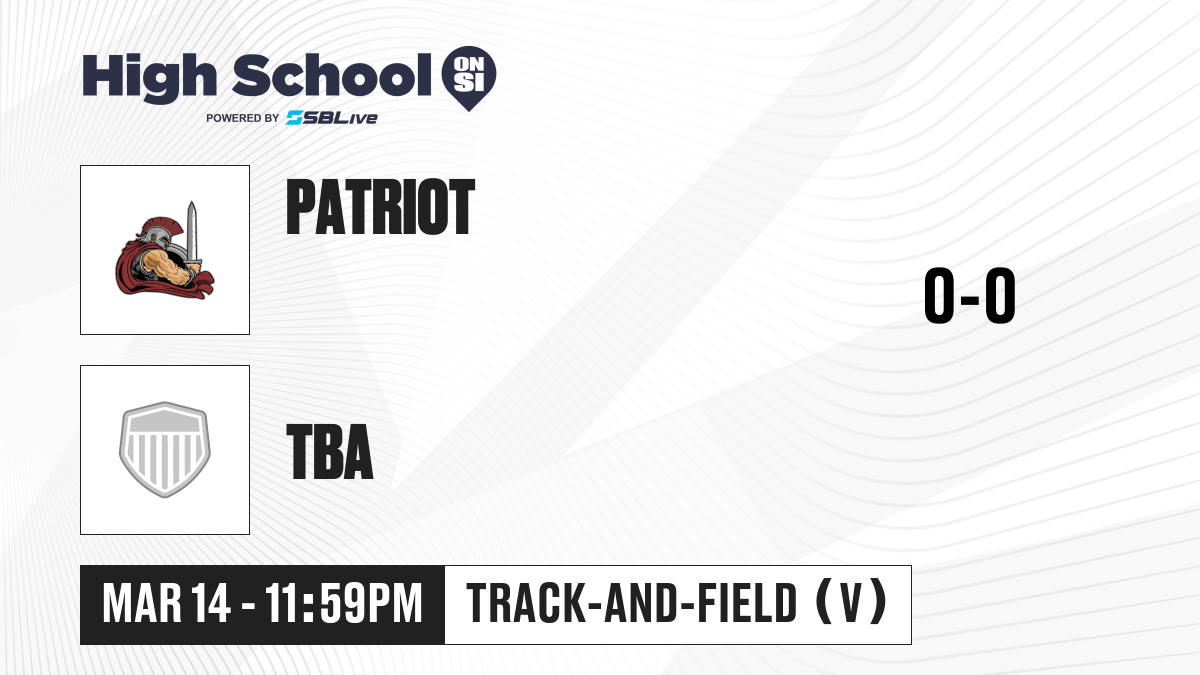 High School ON SI
POWERED BY SBLive

PATRIOT

0-0

TBA

MAR 14 - 11:59PM

TRACK-AND-FIELD (V)